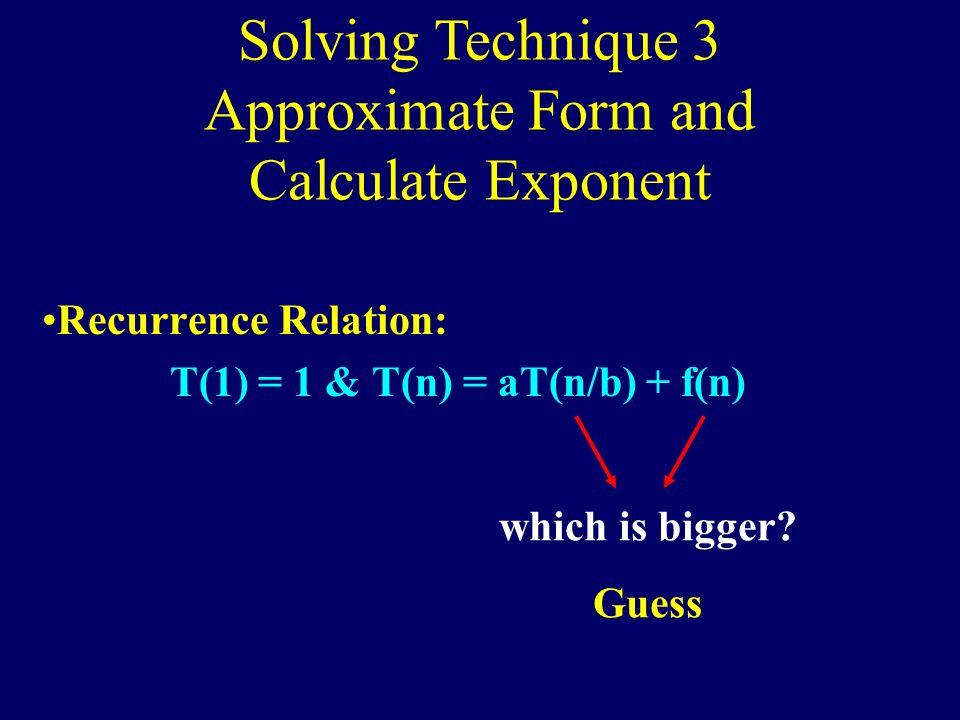 Solving Technique 3
Approximate Form and
Calculate Exponent

•Recurrence Relation:

$T(1) = 1$ & $T(n) = aT(n/b) + f(n)$

which is bigger?

Guess